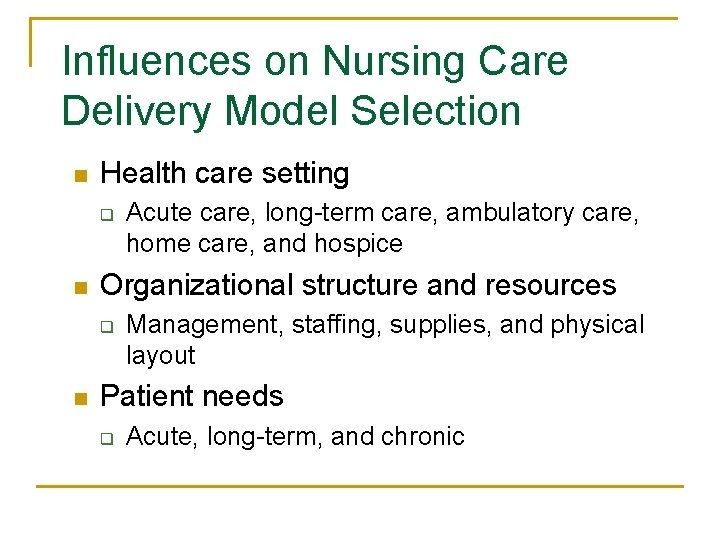 Influences on Nursing Care Delivery Model Selection

Health care setting

Acute care, long-term care, ambulatory care, home care, and hospice

Organizational structure and resources

Management, staffing, supplies, and physical layout

Patient needs

Acute, long-term, and chronic